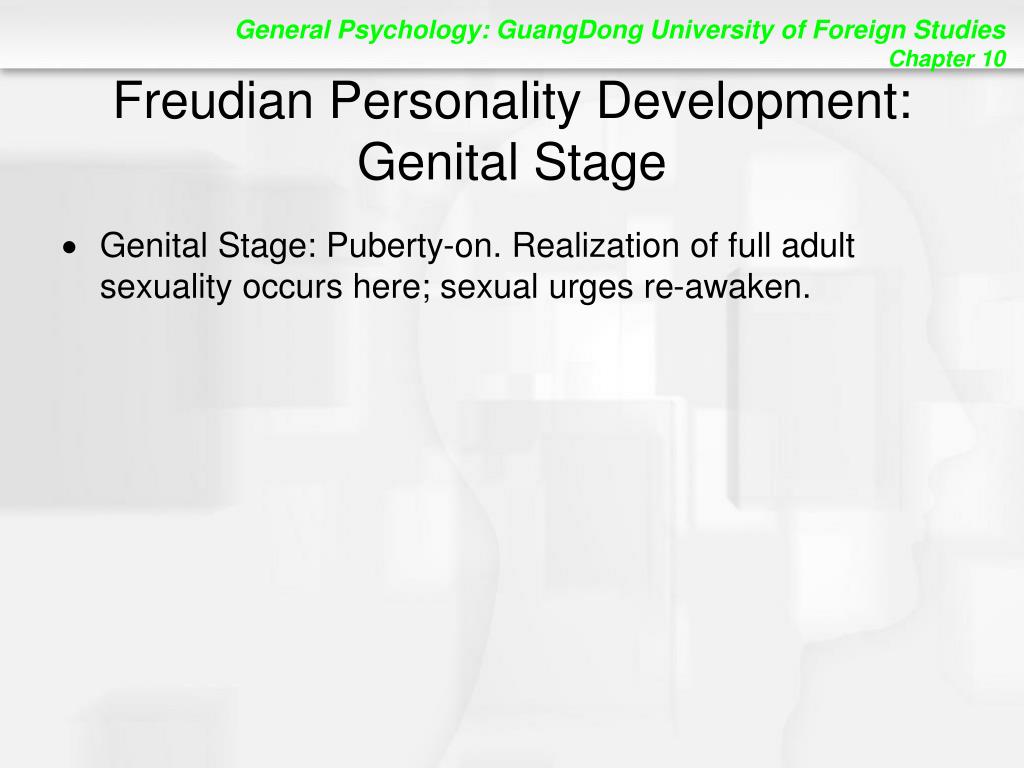 General Psychology: GuangDong University of Foreign Studies
Chapter 10

Freudian Personality Development: Genital Stage

• Genital Stage: Puberty-on. Realization of full adult sexuality occurs here; sexual urges re-awaken.